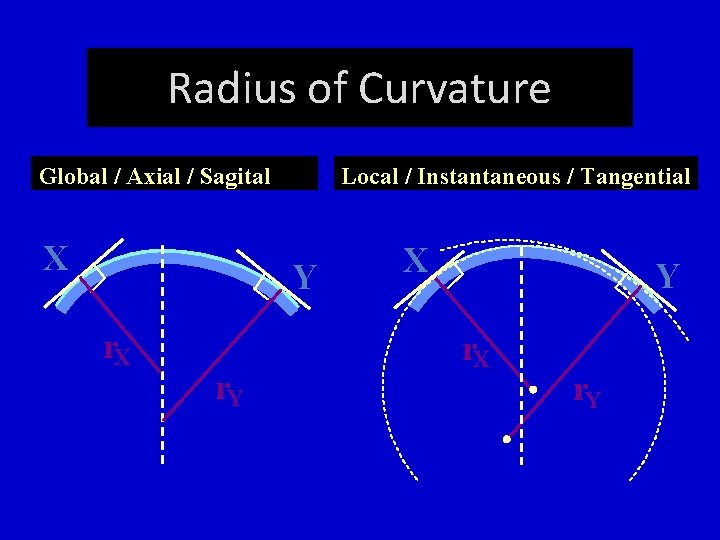 Radius of Curvature

Global / Axial / Sagital

X

Y

$r_X$

$r_Y$

Local / Instantaneous / Tangential

X

Y

$r_X$

$r_Y$